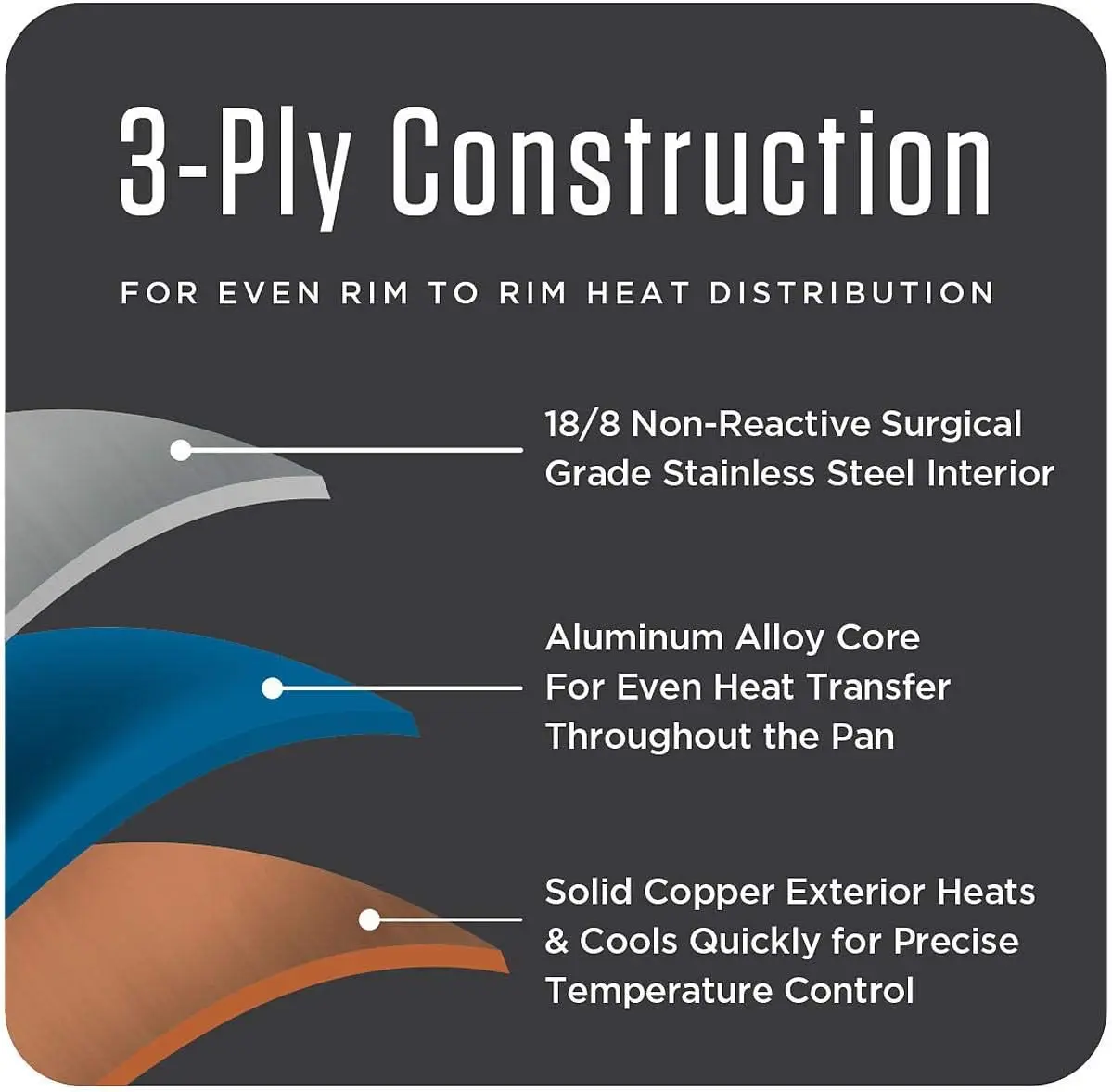 3-Ply Construction

FOR EVEN RIM TO RIM HEAT DISTRIBUTION

18/8 Non-Reactive Surgical Grade Stainless Steel Interior

Aluminum Alloy Core For Even Heat Transfer Throughout the Pan

Solid Copper Exterior Heats & Cools Quickly for Precise Temperature Control